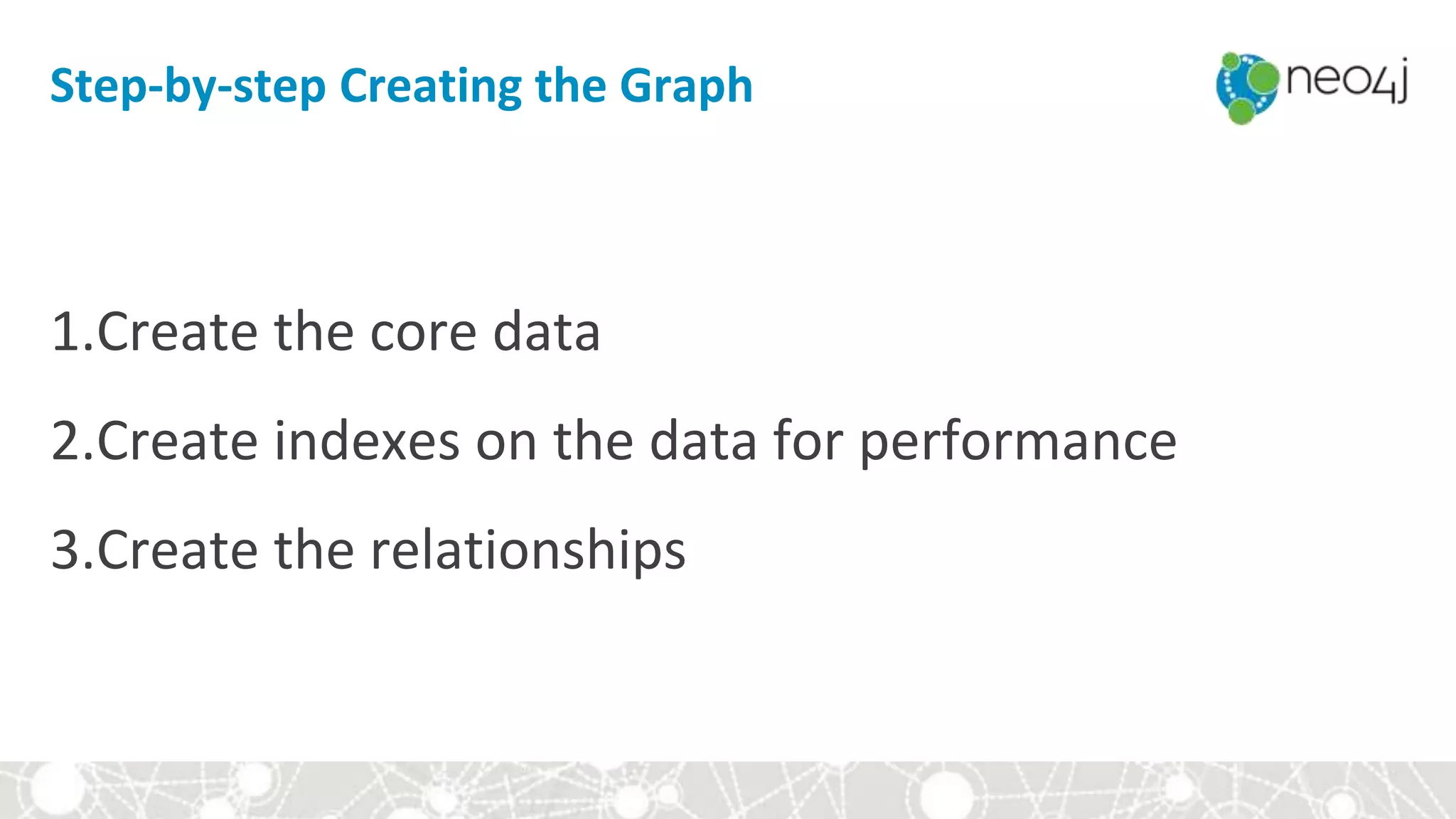 Step-by-step Creating the Graph

neo4j

1.Create the core data

2.Create indexes on the data for performance

3.Create the relationships